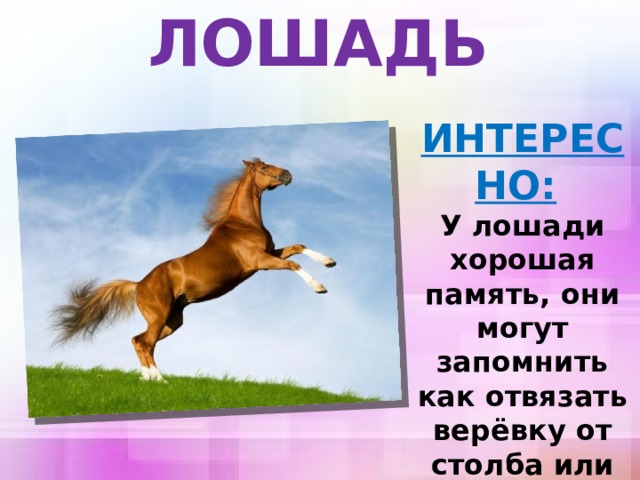 ЛОШАДЬ

ИНТЕРЕСНО:

У лошади хорошая память, они могут запомнить как отвязать верёвку от столба или